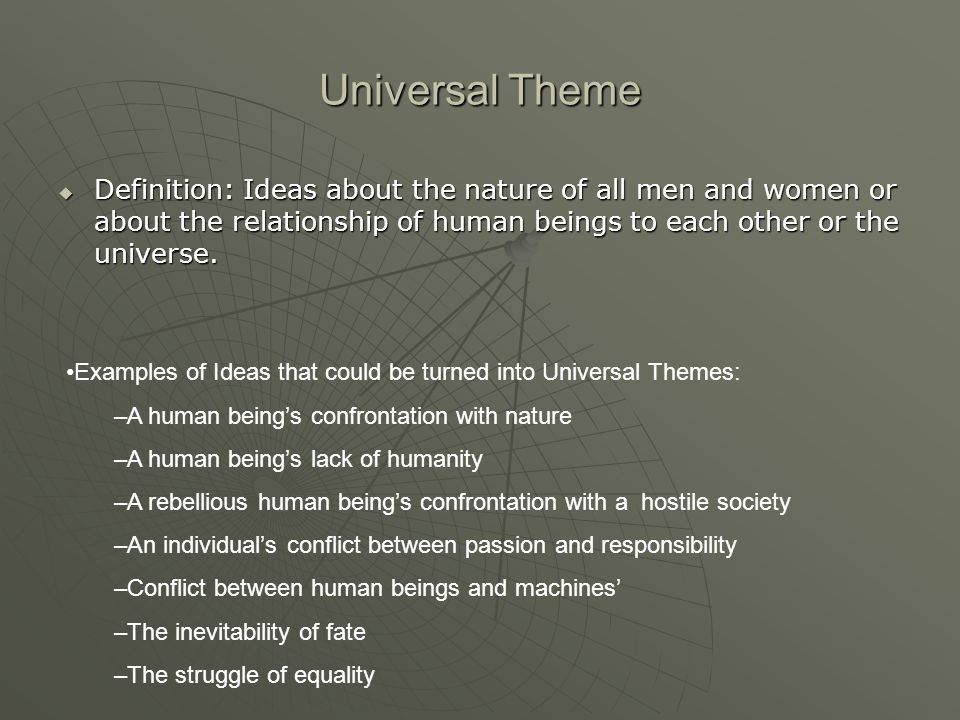 Universal Theme

Definition: Ideas about the nature of all men and women or about the relationship of human beings to each other or the universe.

•Examples of Ideas that could be turned into Universal Themes:

–A human being’s confrontation with nature

–A human being’s lack of humanity

–A rebellious human being’s confrontation with a hostile society

–An individual’s conflict between passion and responsibility

–Conflict between human beings and machines’

–The inevitability of fate

–The struggle of equality